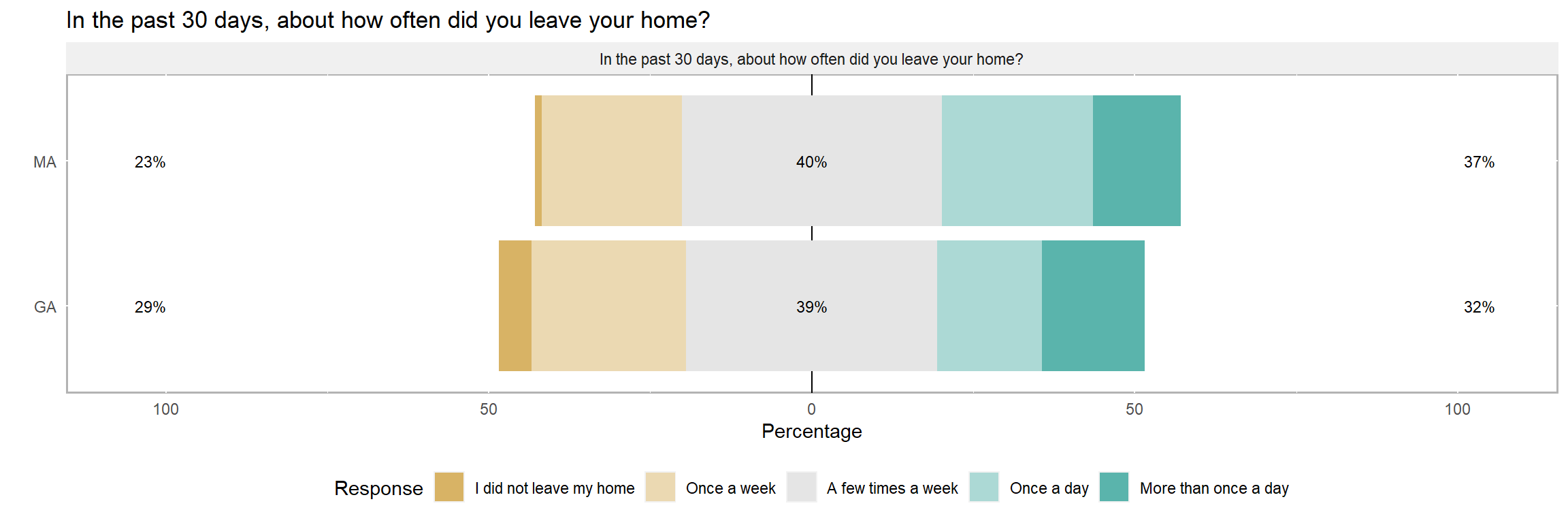 In the past 30 days, about how often did you leave your home?

In the past 30 days, about how often did you leave your home?

MA 23% 40% 37%

GA 29% 39% 32%

100 50 0 50 100

Percentage

Response I did not leave my home Once a week A few times a week Once a day More than once a day